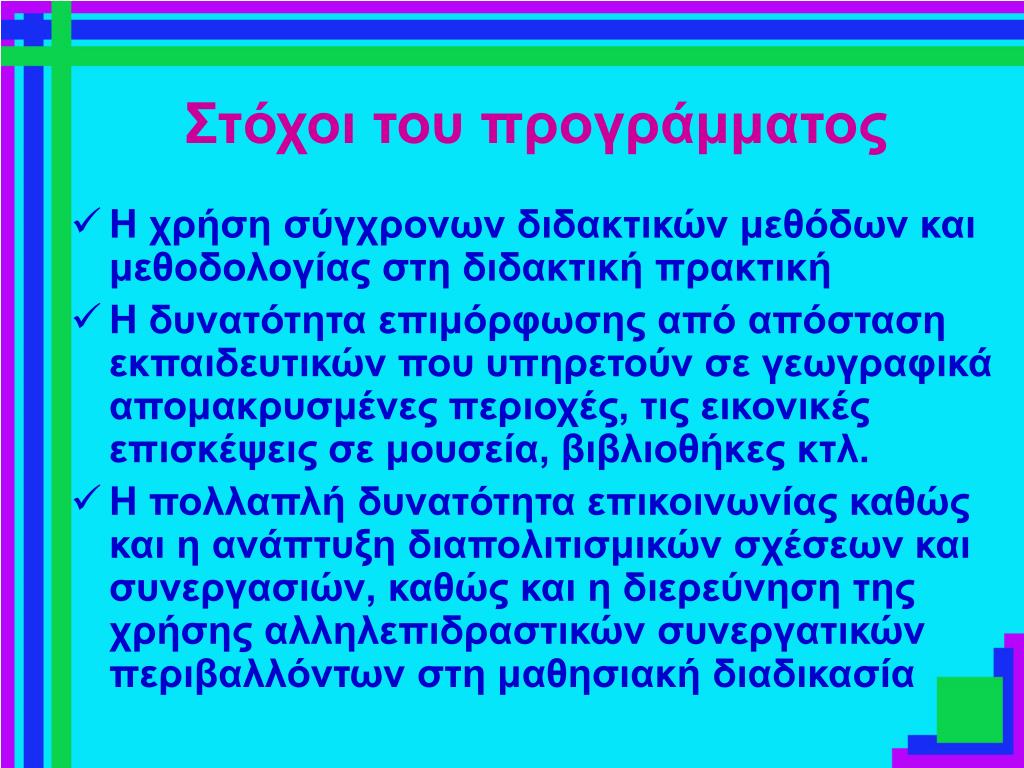 Στόχοι του προγράμματος

✓ Η χρήση σύγχρονων διδακτικών μεθόδων και μεθοδολογίας στη διδακτική πρακτική

✓ Η δυνατότητα επιμόρφωσης από απόσταση εκπαιδευτικών που υπηρετούν σε γεωγραφικά απομακρυσμένες περιοχές, τις εικονικές επισκέψεις σε μουσεία, βιβλιοθήκες κτλ.

✓ Η πολλαπλή δυνατότητα επικοινωνίας καθώς και η ανάπτυξη διαπολιτισμικών σχέσεων και συνεργασιών, καθώς και η διερεύνηση της χρήσης αλληλεπιδραστικών συνεργατικών περιβαλλόντων στη μαθησιακή διαδικασία